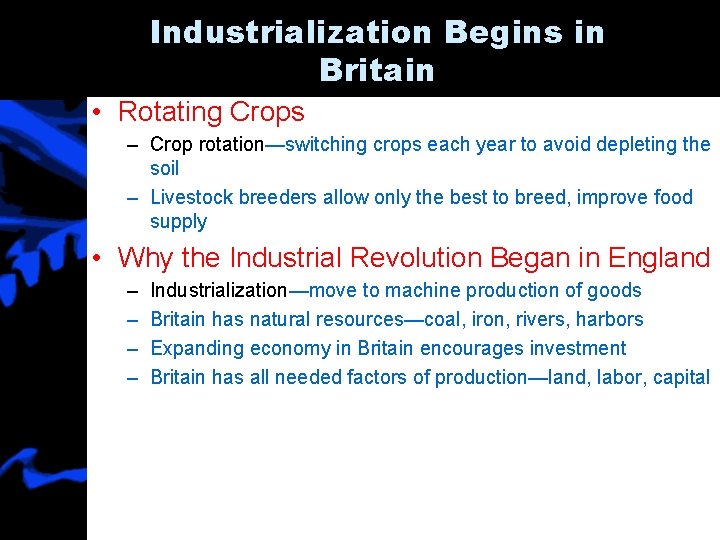 Industrialization Begins in Britain

• Rotating Crops
– Crop rotation—switching crops each year to avoid depleting the soil
– Livestock breeders allow only the best to breed, improve food supply

• Why the Industrial Revolution Began in England
– Industrialization—move to machine production of goods
– Britain has natural resources—coal, iron, rivers, harbors
– Expanding economy in Britain encourages investment
– Britain has all needed factors of production—land, labor, capital